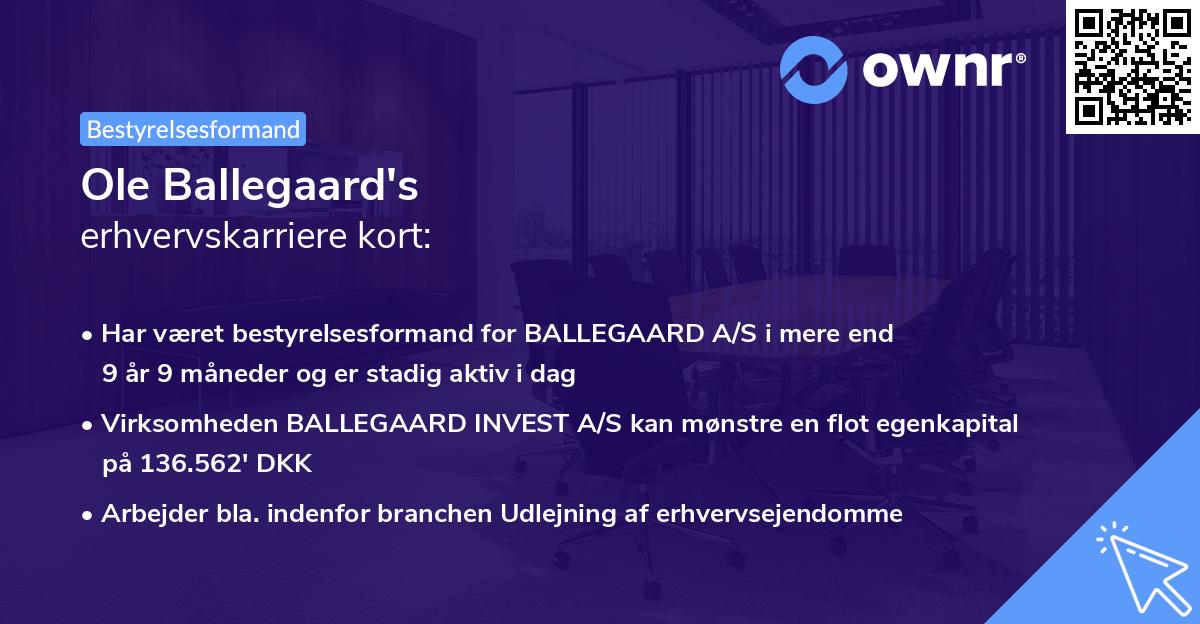 ownr®

Bestyrelsesformand

Ole Ballegaard's
erhvervskarriere kort:

• Har været bestyrelsesformand for BALLEGAARD A/S i mere end 9 år 9 måneder og er stadig aktiv i dag

• Virksomheden BALLEGAARD INVEST A/S kan mønstre en flot egenkapital på 136.562' DKK

• Arbejder bla. indenfor branchen Udlejning af erhvervsejendomme